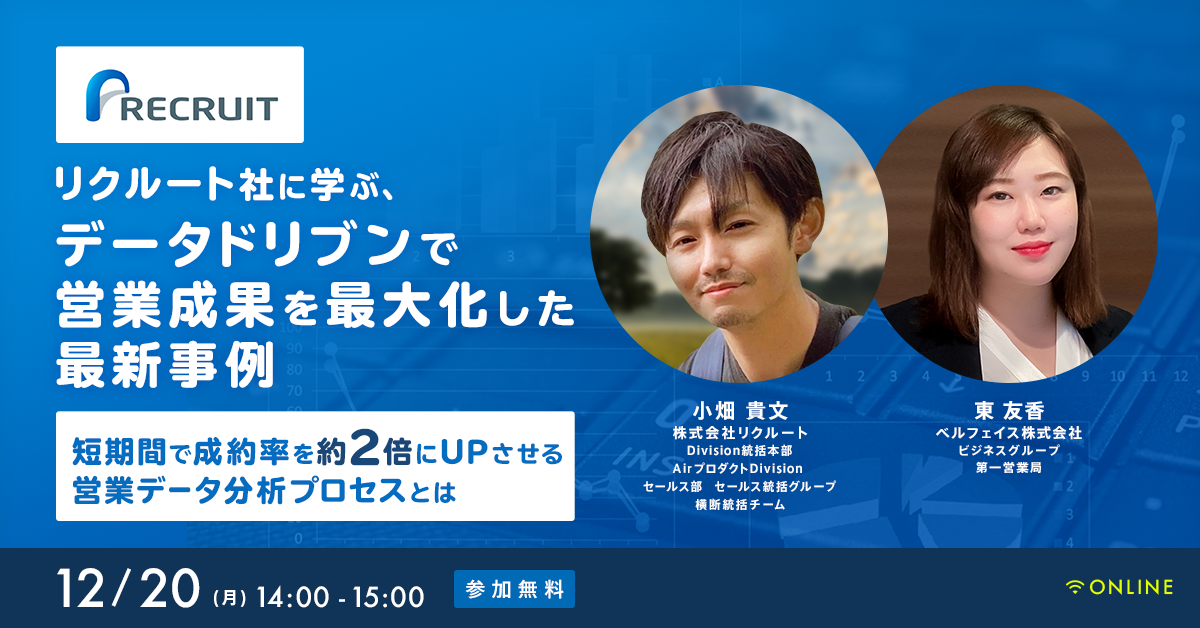 RECRUIT

リクルート社に学ぶ、
データドリブンで
営業成果を最大化した
最新事例

短期間で成約率を約2倍にUPさせる
営業データ分析プロセスとは

小畑 貴文
株式会社リクルート
Division統括本部
AirプロダクトDivision
セールス部 セールス統括グループ
横断統括チーム

東 友香
ベルフェイス株式会社
ビジネスグループ
第一営業局

12/20 (月) 14:00 - 15:00

参加無料

ONLINE